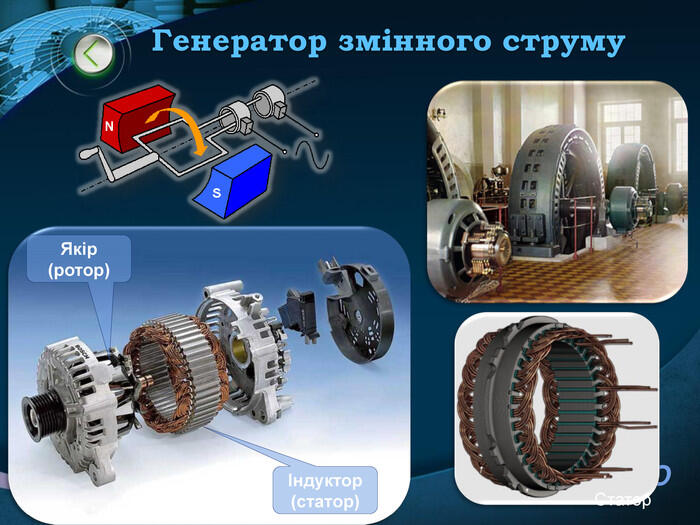 Генератор змінного струму

N

S

Якір (ротор)

Індуктор (статор)

Статор